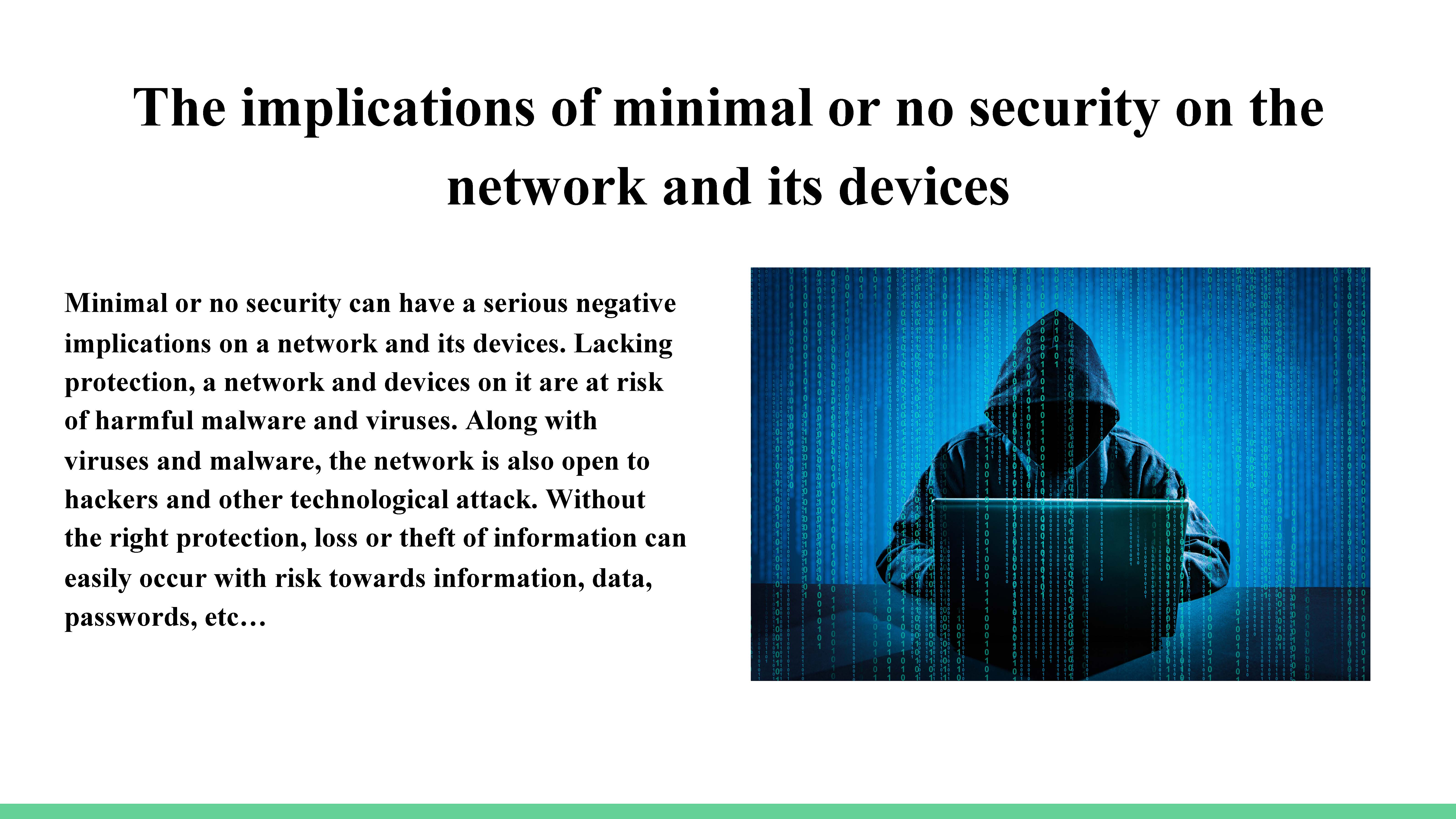 The implications of minimal or no security on the network and its devices

Minimal or no security can have a serious negative implications on a network and its devices. Lacking protection, a network and devices on it are at risk of harmful malware and viruses. Along with viruses and malware, the network is also open to hackers and other technological attack. Without the right protection, loss or theft of information can easily occur with risk towards information, data, passwords, etc…